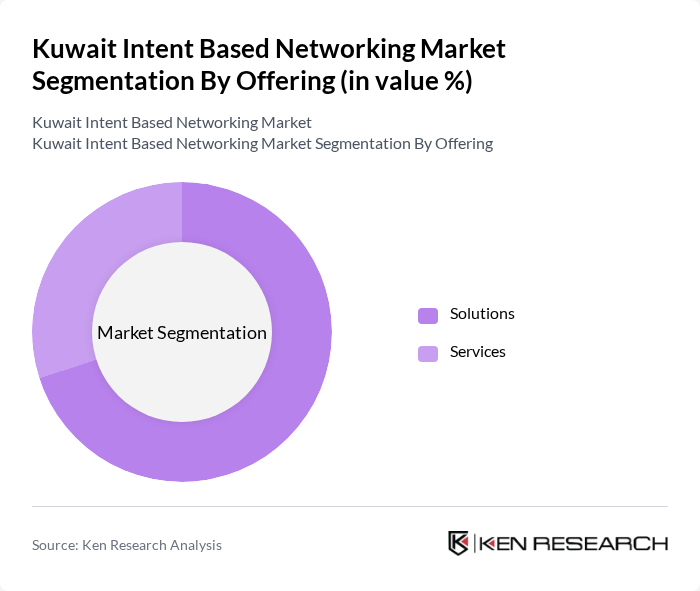 Kuwait Intent Based Networking Market Segmentation By Offering (in value %)

Kuwait Intent Based Networking Market
Kuwait Intent Based Networking Market Segmentation By Offering

Market Segmentation

Solutions
Services

Source: Ken Research Analysis

KEN RESEARCH